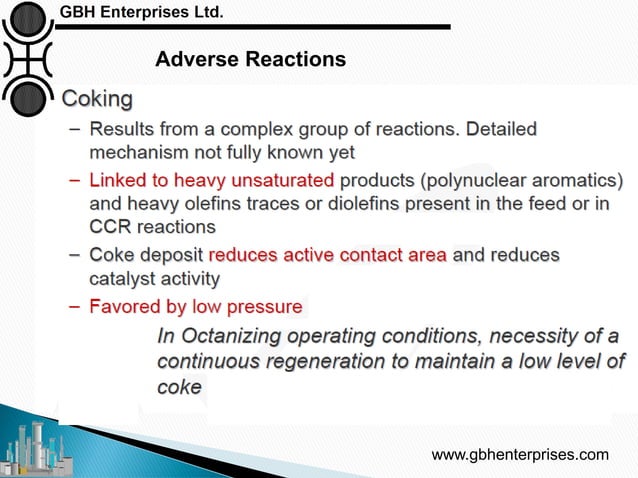 GBH Enterprises Ltd.

Adverse Reactions

Coking

– Results from a complex group of reactions. Detailed mechanism not fully known yet

– Linked to heavy unsaturated products (polynuclear aromatics) and heavy olefins traces or diolefins present in the feed or in CCR reactions

– Coke deposit reduces active contact area and reduces catalyst activity

– Favored by low pressure

In Octanizing operating conditions, necessity of a continuous regeneration to maintain a low level of coke

www.gbhenterprises.com